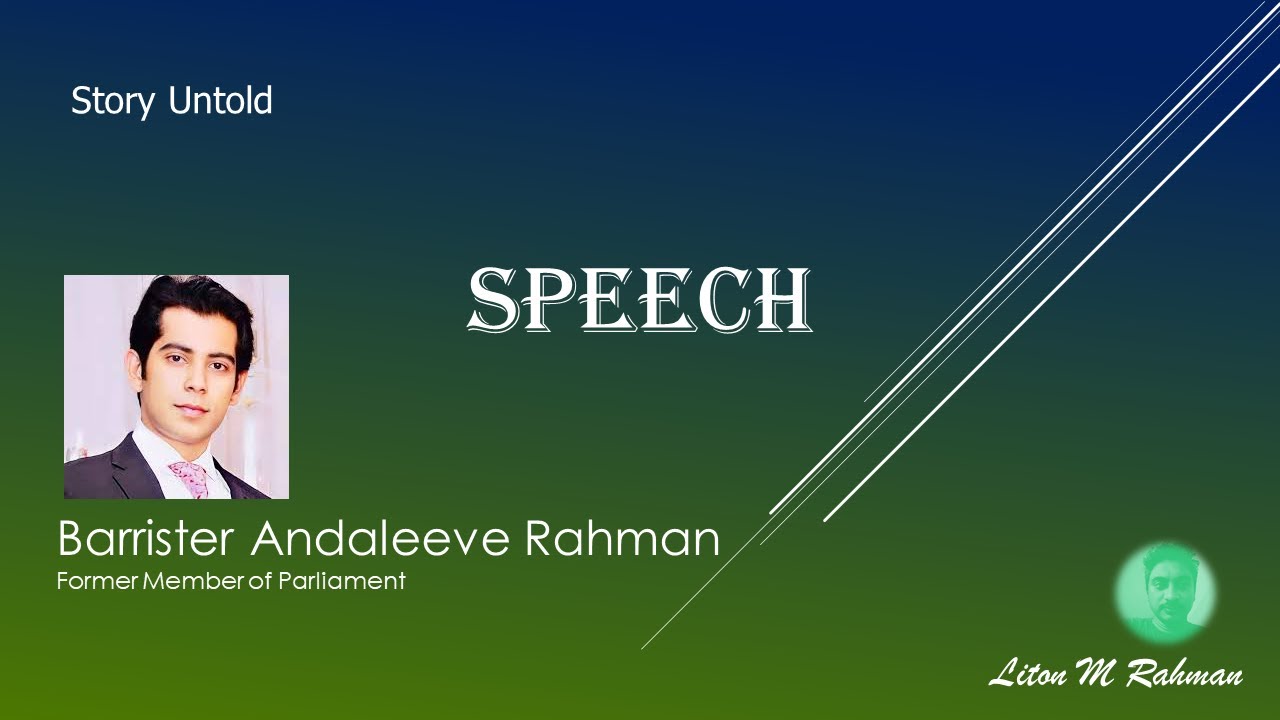 Story Untold

SPEECH

Barrister Andaleeve Rahman
Former Member of Parliament

Liton M Rahman